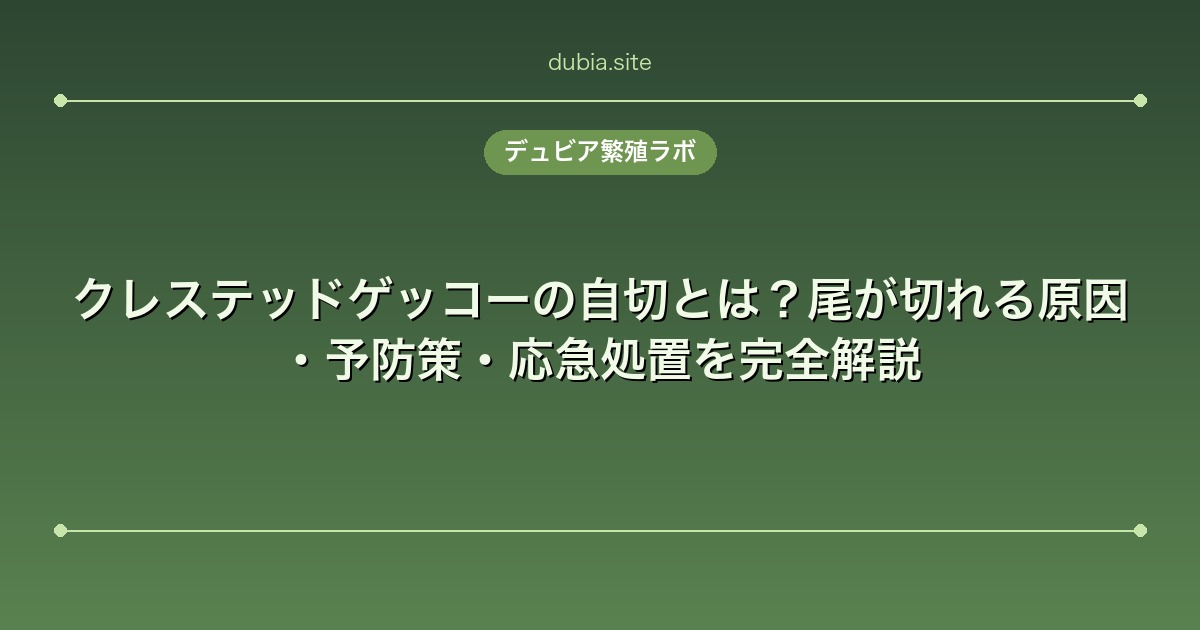 dubia.site

デュビア繁殖ラボ

クレステッドゲッコーの自切とは？尾が切れる原因・予防策・応急処置を完全解説